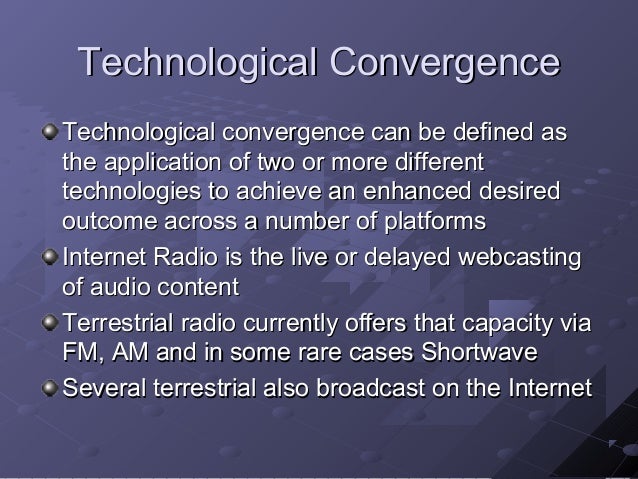 Technological Convergence

Technological convergence can be defined as the application of two or more different technologies to achieve an enhanced desired outcome across a number of platforms

Internet Radio is the live or delayed webcasting of audio content

Terrestrial radio currently offers that capacity via FM, AM and in some rare cases Shortwave

Several terrestrial also broadcast on the Internet